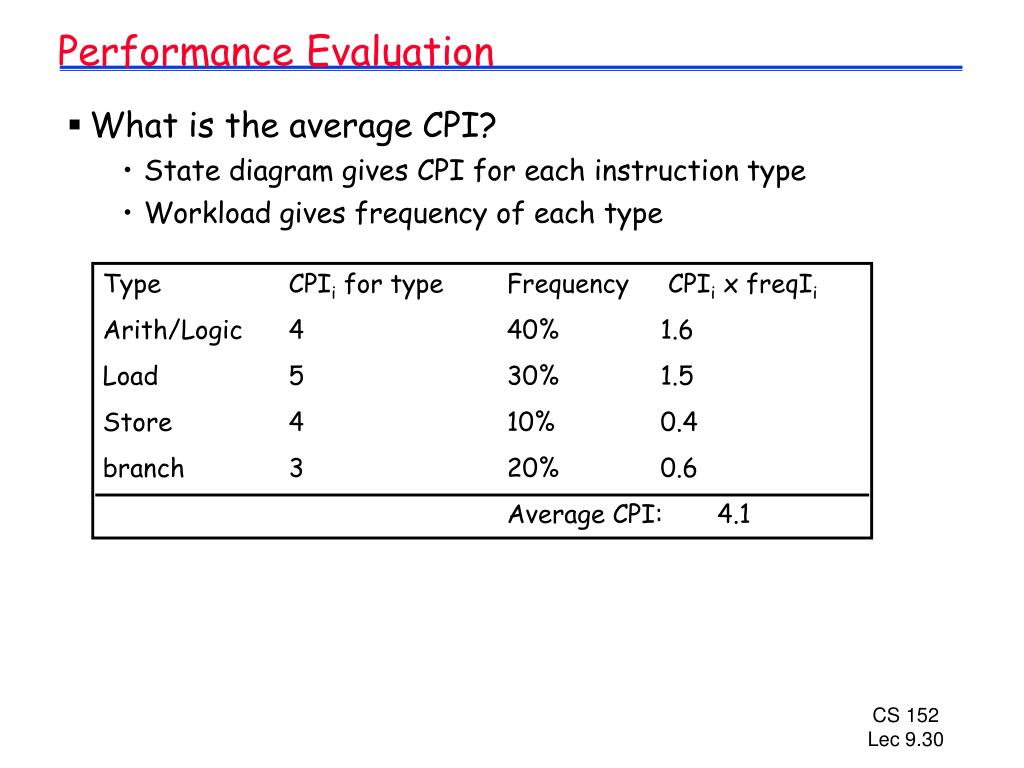 Performance Evaluation

▪ What is the average CPI?
• State diagram gives CPI for each instruction type
• Workload gives frequency of each type

| Type | $CPI_i$ for type | Frequency | $CPI_i$ x $freqI_i$ |
|---|---|---|---|
| Arith/Logic | 4 | 40% | 1.6 |
| Load | 5 | 30% | 1.5 |
| Store | 4 | 10% | 0.4 |
| branch | 3 | 20% | 0.6 |
| | | Average CPI: | 4.1 |

CS 152
Lec 9.30